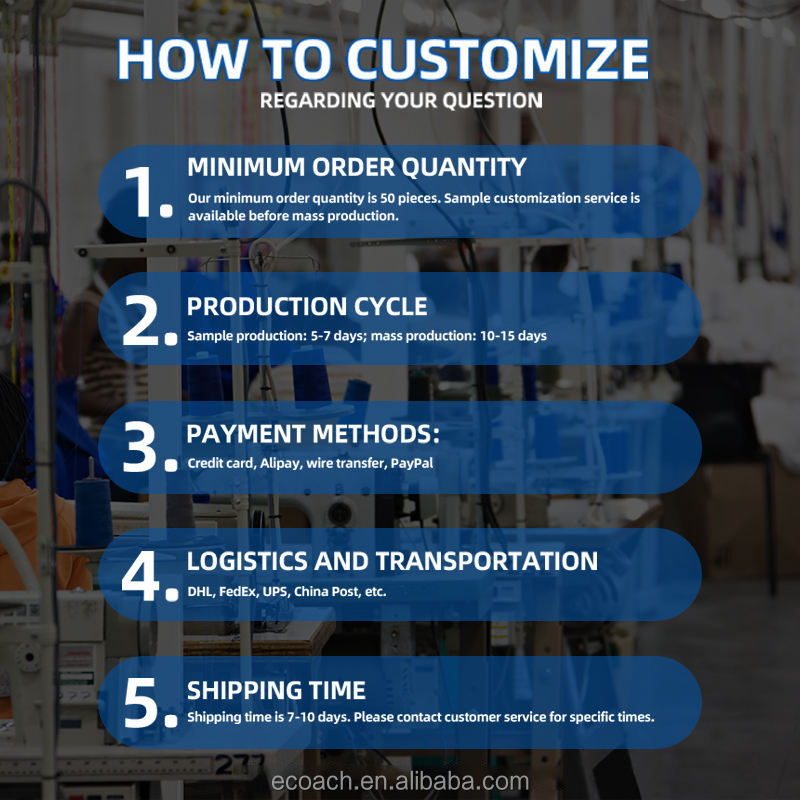 HOW TO CUSTOMIZE
REGARDING YOUR QUESTION

1. MINIMUM ORDER QUANTITY
Our minimum order quantity is 50 pieces. Sample customization service is available before mass production.

2. PRODUCTION CYCLE
Sample production: 5-7 days; mass production: 10-15 days

3. PAYMENT METHODS:
Credit card, Alipay, wire transfer, PayPal

4. LOGISTICS AND TRANSPORTATION
DHL, FedEx, UPS, China Post, etc.

5. SHIPPING TIME
Shipping time is 7-10 days. Please contact customer service for specific times.

277

ecoach.en.alibaba.com